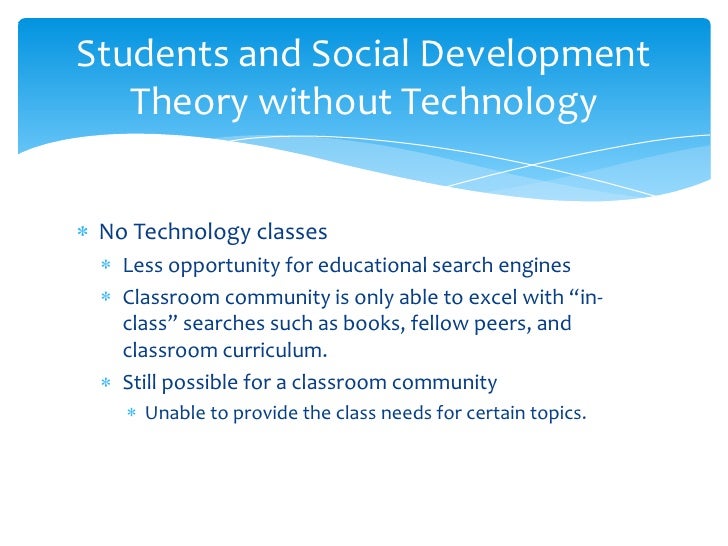 Students and Social Development Theory without Technology

* No Technology classes
  * Less opportunity for educational search engines
  * Classroom community is only able to excel with “in-class” searches such as books, fellow peers, and classroom curriculum.
  * Still possible for a classroom community
    * Unable to provide the class needs for certain topics.